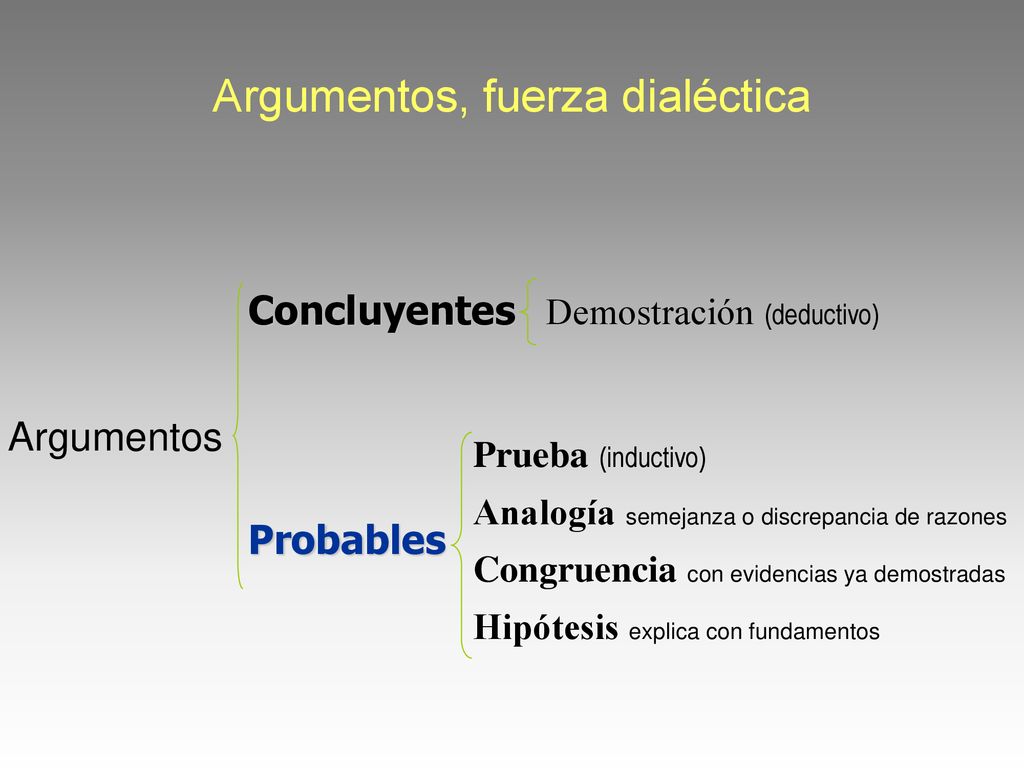 Argumentos, fuerza dialéctica

Argumentos

Concluyentes

Demostración (deductivo)

Probables

Prueba (inductivo)

Analogía semejanza o discrepancia de razones

Congruencia con evidencias ya demostradas

Hipótesis explica con fundamentos